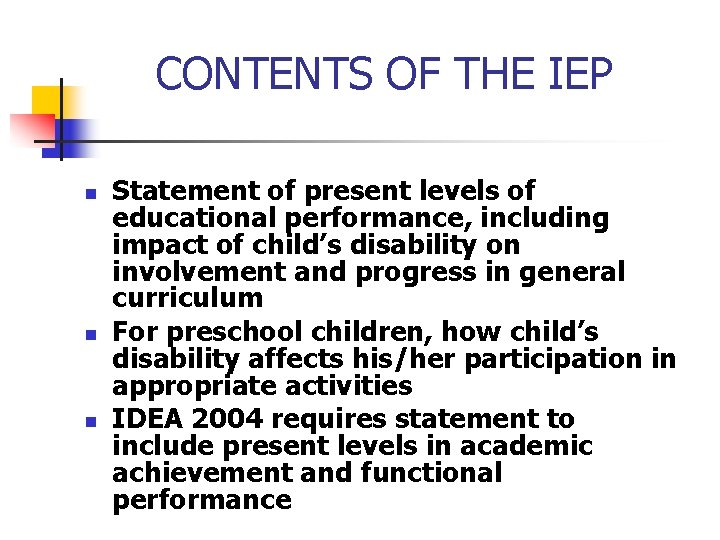 CONTENTS OF THE IEP

- Statement of present levels of educational performance, including impact of child’s disability on involvement and progress in general curriculum
- For preschool children, how child’s disability affects his/her participation in appropriate activities
- IDEA 2004 requires statement to include present levels in academic achievement and functional performance